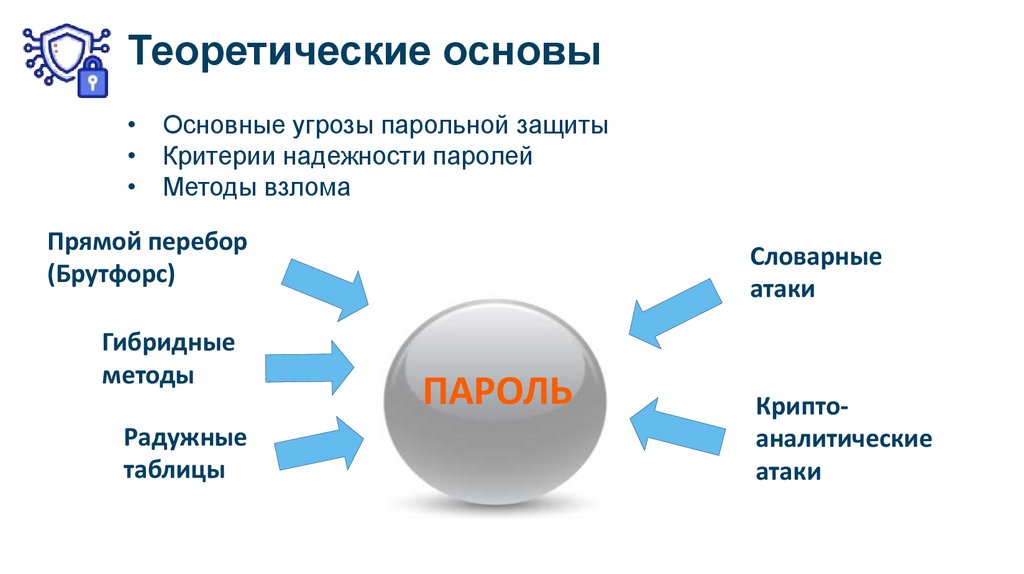 Теоретические основы

• Основные угрозы парольной защиты
• Критерии надежности паролей
• Методы взлома

Прямой перебор (Брутфорс)

Гибридные методы

Радужные таблицы

ПАРОЛЬ

Словарные атаки

Крипто-аналитические атаки